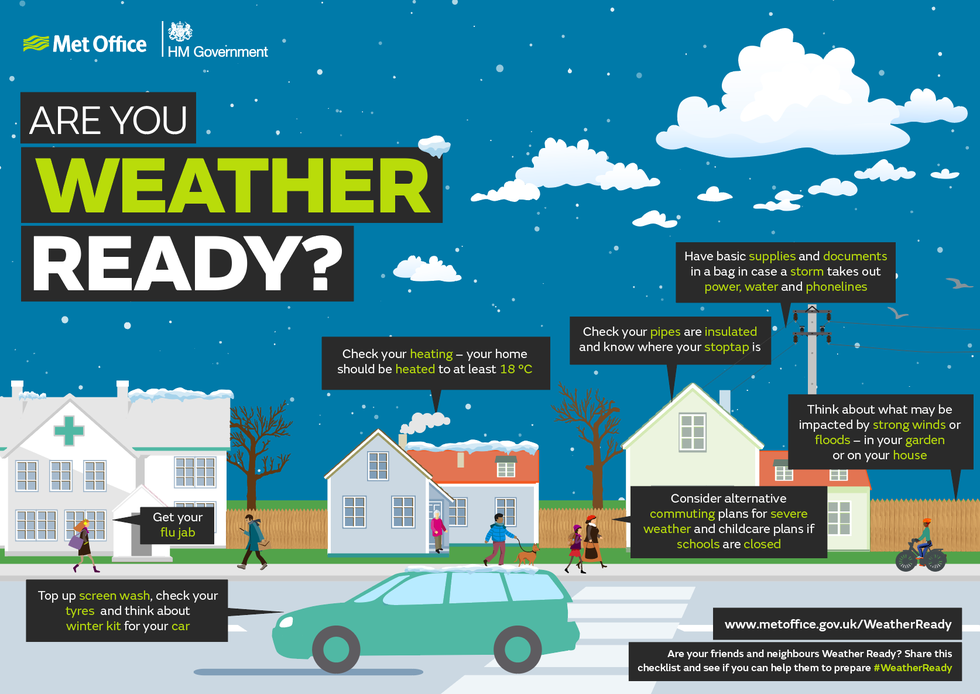 Met Office

HM Government

ARE YOU WEATHER READY?

Have basic supplies and documents in a bag in case a storm takes out power, water and phonelines

Check your pipes are insulated and know where your stoptap is

Check your heating – your home should be heated to at least 18 °C

Think about what may be impacted by strong winds or floods – in your garden or on your house

Get your flu jab

Consider alternative commuting plans for severe weather and childcare plans if schools are closed

Top up screen wash, check your tyres and think about winter kit for your car

www.metoffice.gov.uk/WeatherReady

Are your friends and neighbours Weather Ready? Share this checklist and see if you can help them to prepare #WeatherReady